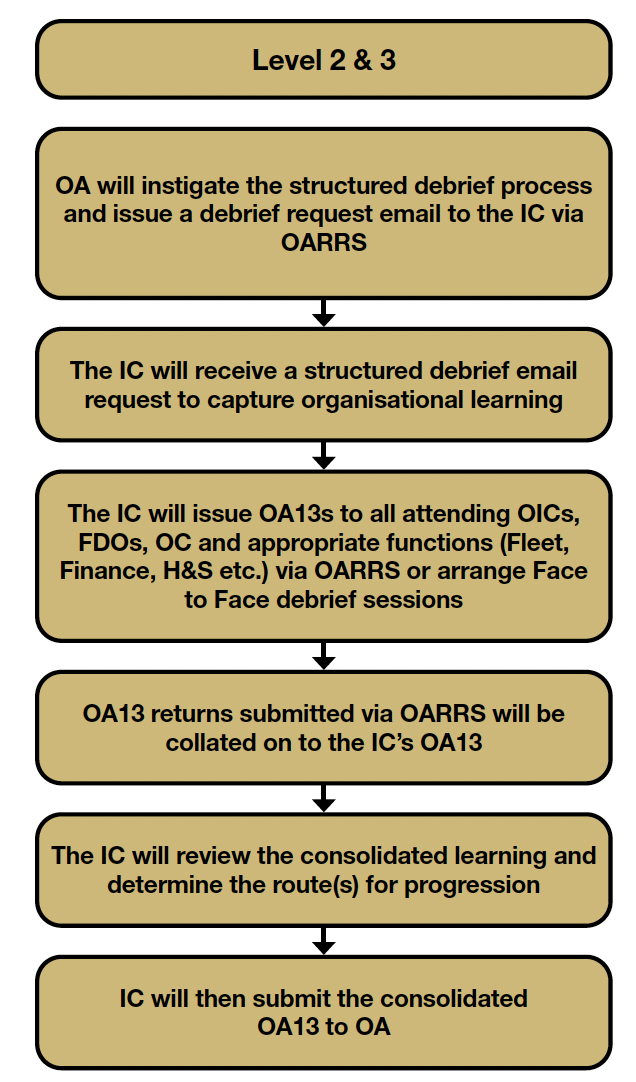 Level 2 & 3

OA will instigate the structured debrief process and issue a debrief request email to the IC via OARRS

The IC will receive a structured debrief email request to capture organisational learning

The IC will issue OA13s to all attending OICs, FDOs, OC and appropriate functions (Fleet, Finance, H&S etc.) via OARRS or arrange Face to Face debrief sessions

OA13 returns submitted via OARRS will be collated on to the IC's OA13

The IC will review the consolidated learning and determine the route(s) for progression

IC will then submit the consolidated OA13 to OA